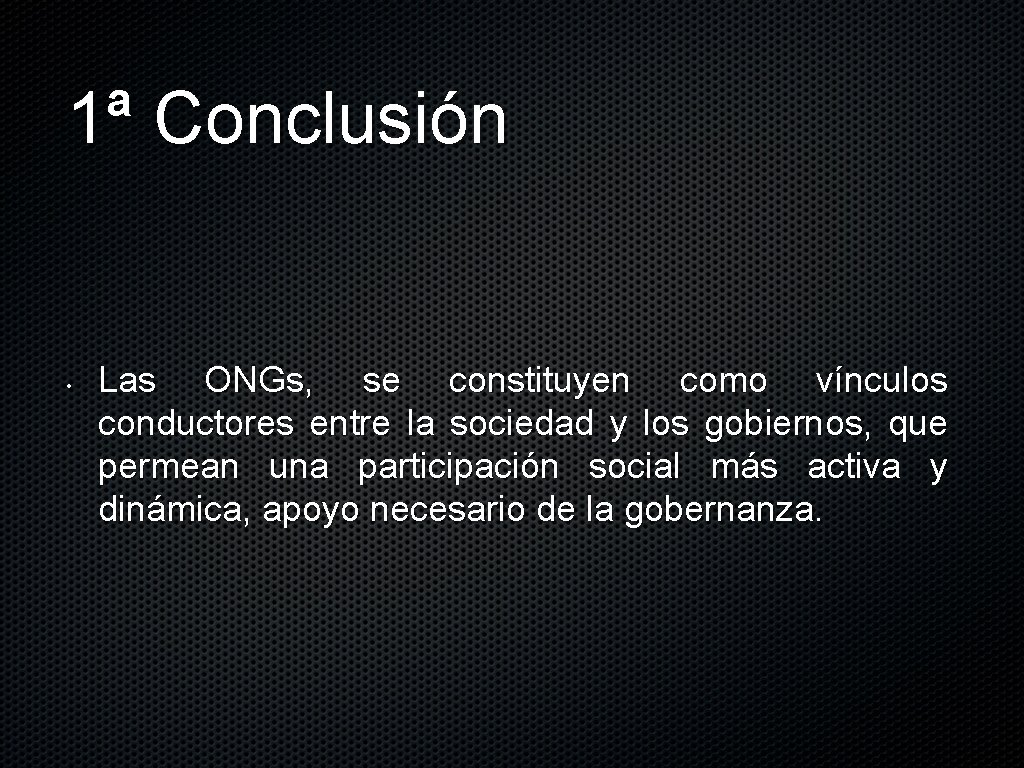 1ª Conclusión

• Las ONGs, se constituyen como vínculos conductores entre la sociedad y los gobiernos, que permean una participación social más activa y dinámica, apoyo necesario de la gobernanza.